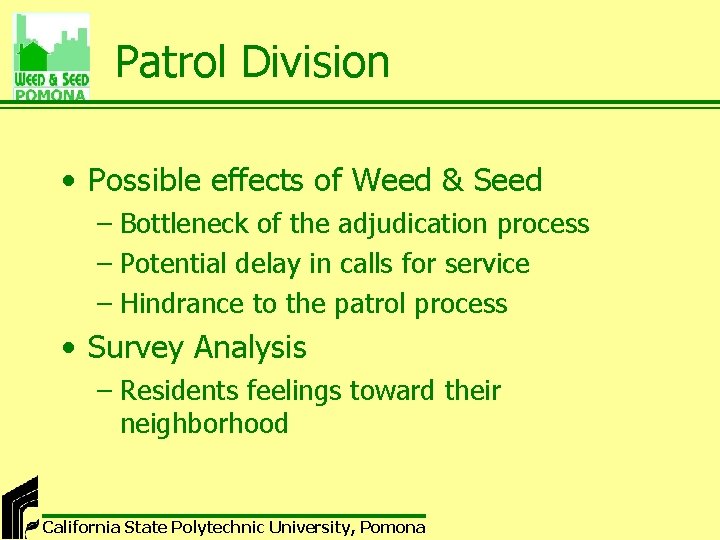 WEED & SEED POMONA

Patrol Division

• Possible effects of Weed & Seed
– Bottleneck of the adjudication process
– Potential delay in calls for service
– Hindrance to the patrol process

• Survey Analysis
– Residents feelings toward their neighborhood

California State Polytechnic University, Pomona